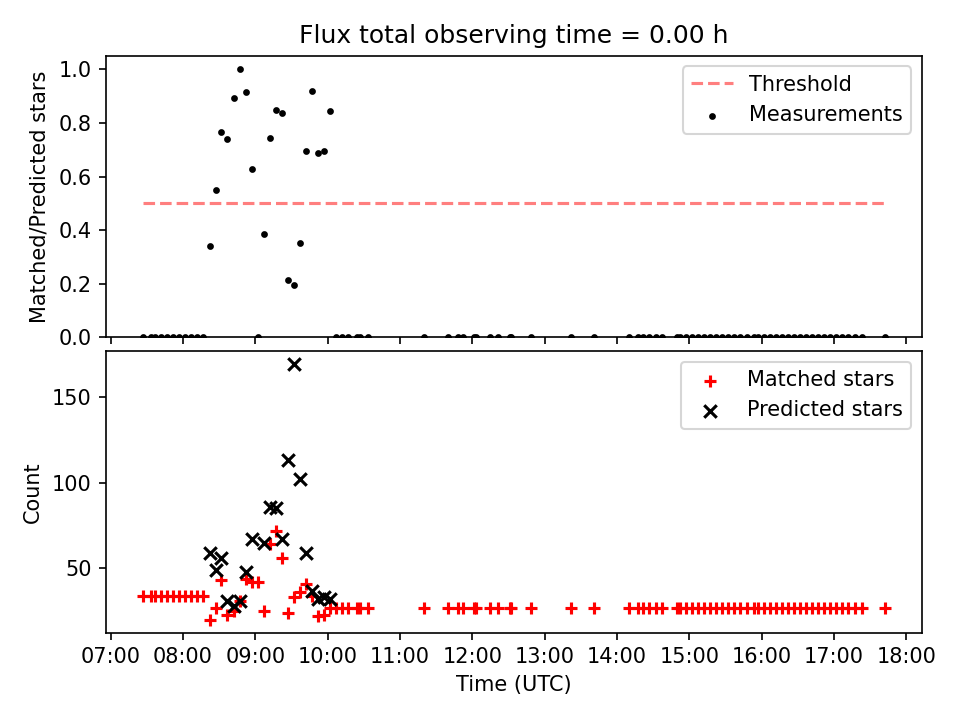 Flux total observing time = 0.00 h

Matched/Predicted stars

1.0
0.8
0.6
0.4
0.2
0.0

Threshold
Measurements

Count

150
100
50

Matched stars
Predicted stars

07:00 08:00 09:00 10:00 11:00 12:00 13:00 14:00 15:00 16:00 17:00 18:00

Time (UTC)